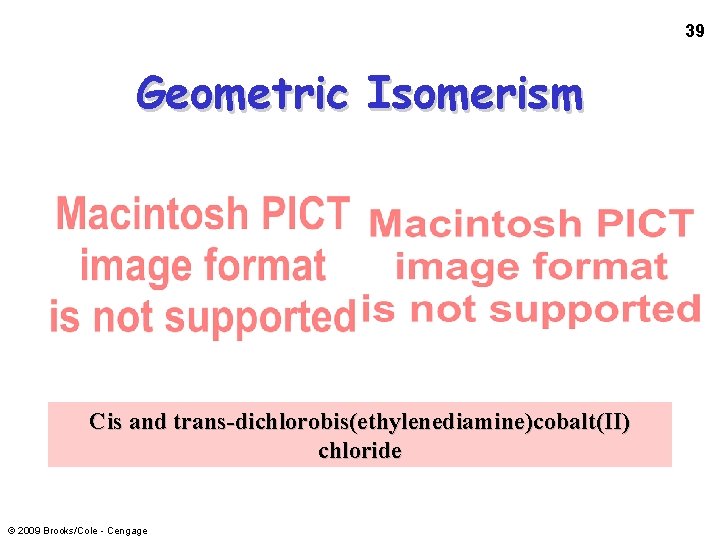 39

Geometric Isomerism

Macintosh PICT image format is not supported

Macintosh PICT image format is not supported

Cis and trans-dichlorobis(ethylenediamine)cobalt(II) chloride

© 2009 Brooks/Cole - Cengage